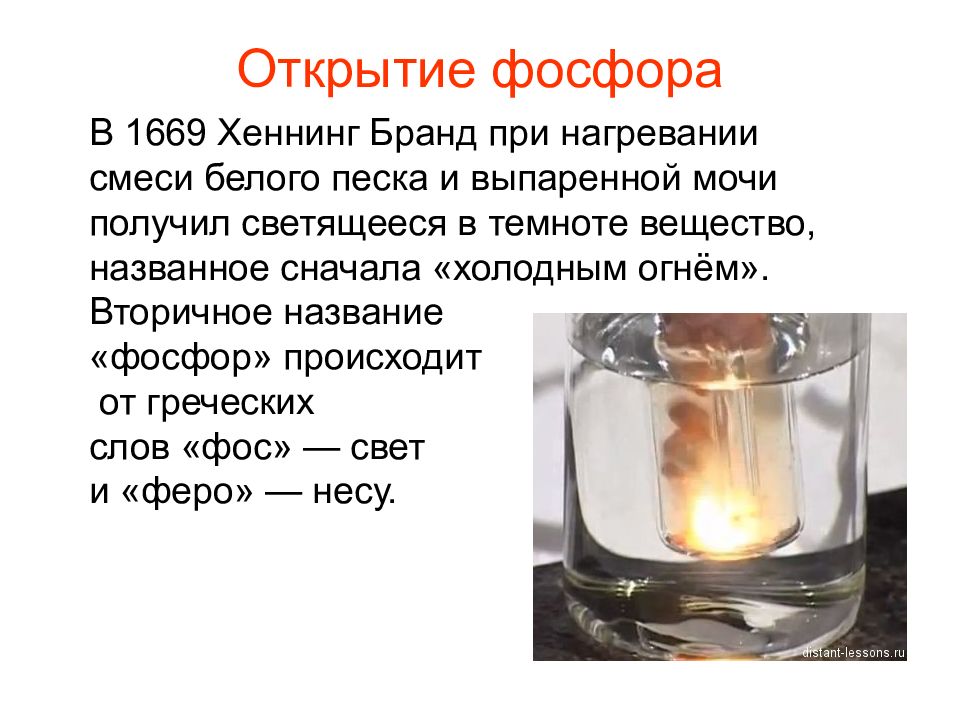 Открытие фосфора

В 1669 Хеннинг Бранд при нагревании смеси белого песка и выпаренной мочи получил светящееся в темноте вещество, названное сначала «холодным огнём».
Вторичное название «фосфор» происходит от греческих слов «фос» — свет и «феро» — несу.

distant-lessons.ru